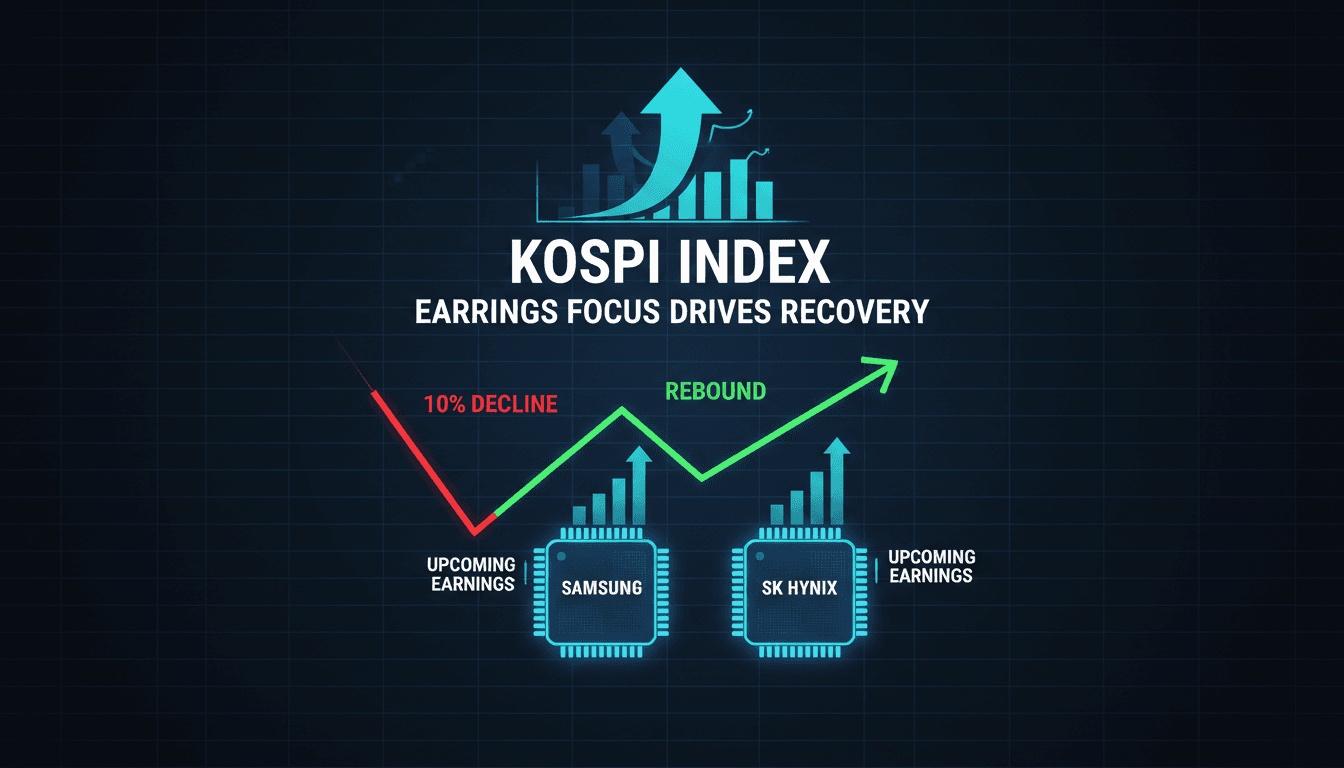 KOSPI INDEX
EARRINGS FOCUS DRIVES RECOVERY

10% DECLINE

REBOUND

UPCOMING EARNINGS

SAMSUNG

SK HYNIX

UPCOMING EARNINGS